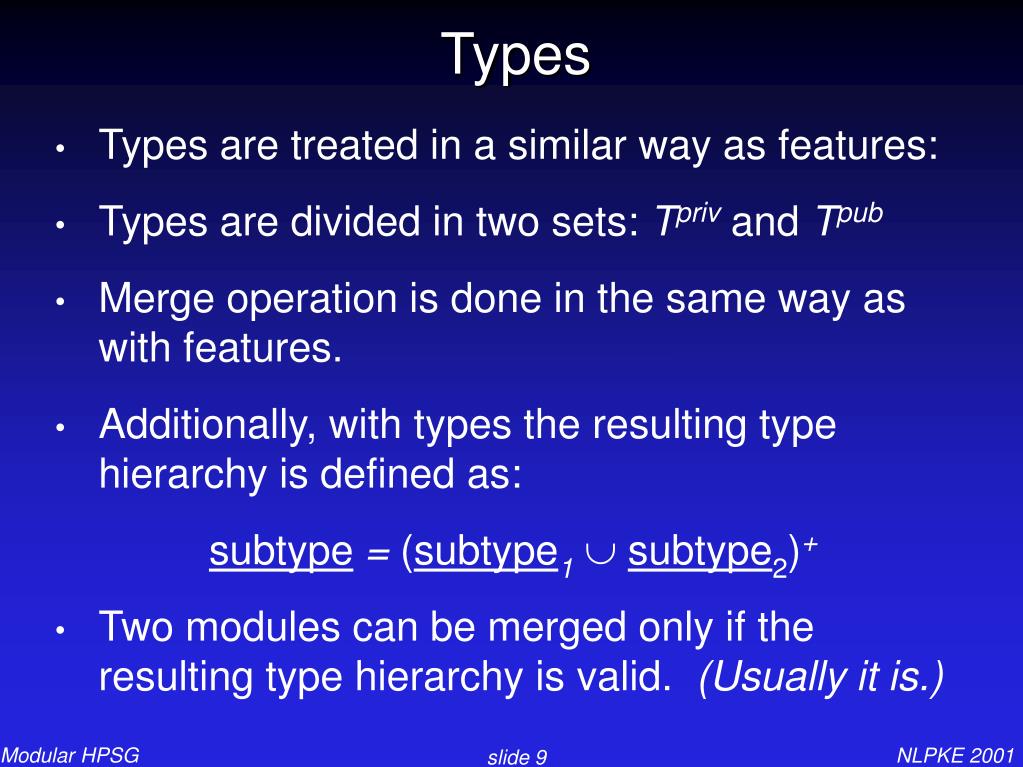 Types

• Types are treated in a similar way as features:

• Types are divided in two sets: $T^{priv}$ and $T^{pub}$

• Merge operation is done in the same way as with features.

• Additionally, with types the resulting type hierarchy is defined as:

$\underline{subtype} = (\underline{subtype}_1 \cup \underline{subtype}_2)^+$

• Two modules can be merged only if the resulting type hierarchy is valid. (Usually it is.)

Modular HPSG

slide 9

NLPKE 2001